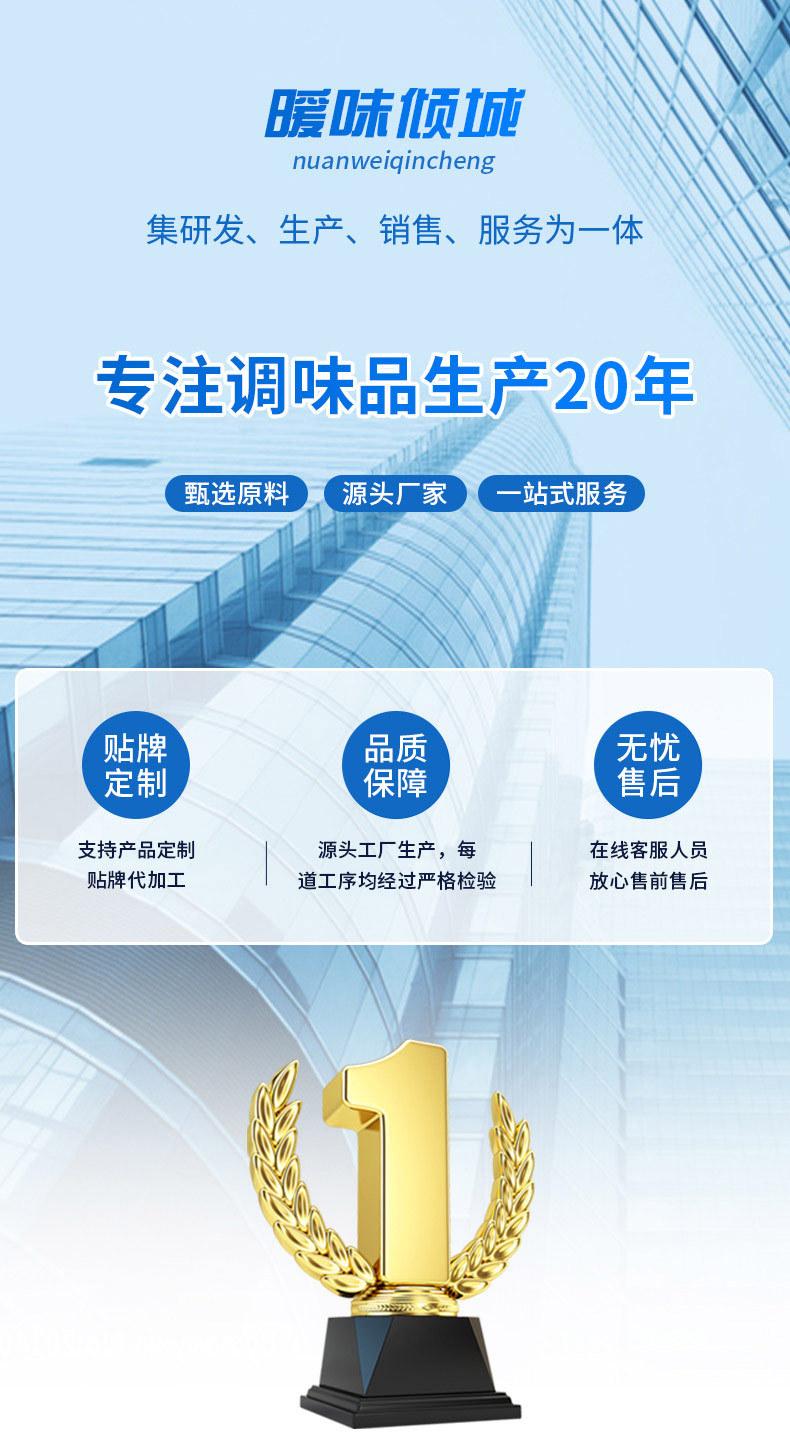 暖味倾城
nuanweiqincheng

集研发、生产、销售、服务为一体

专注调味品生产20年

甄选原料 源头厂家 一站式服务

贴牌定制
支持产品定制
贴牌代加工

品质保障
源头工厂生产，每道工序均经过严格检验

无忧售后
在线客服人员
放心售前售后

1